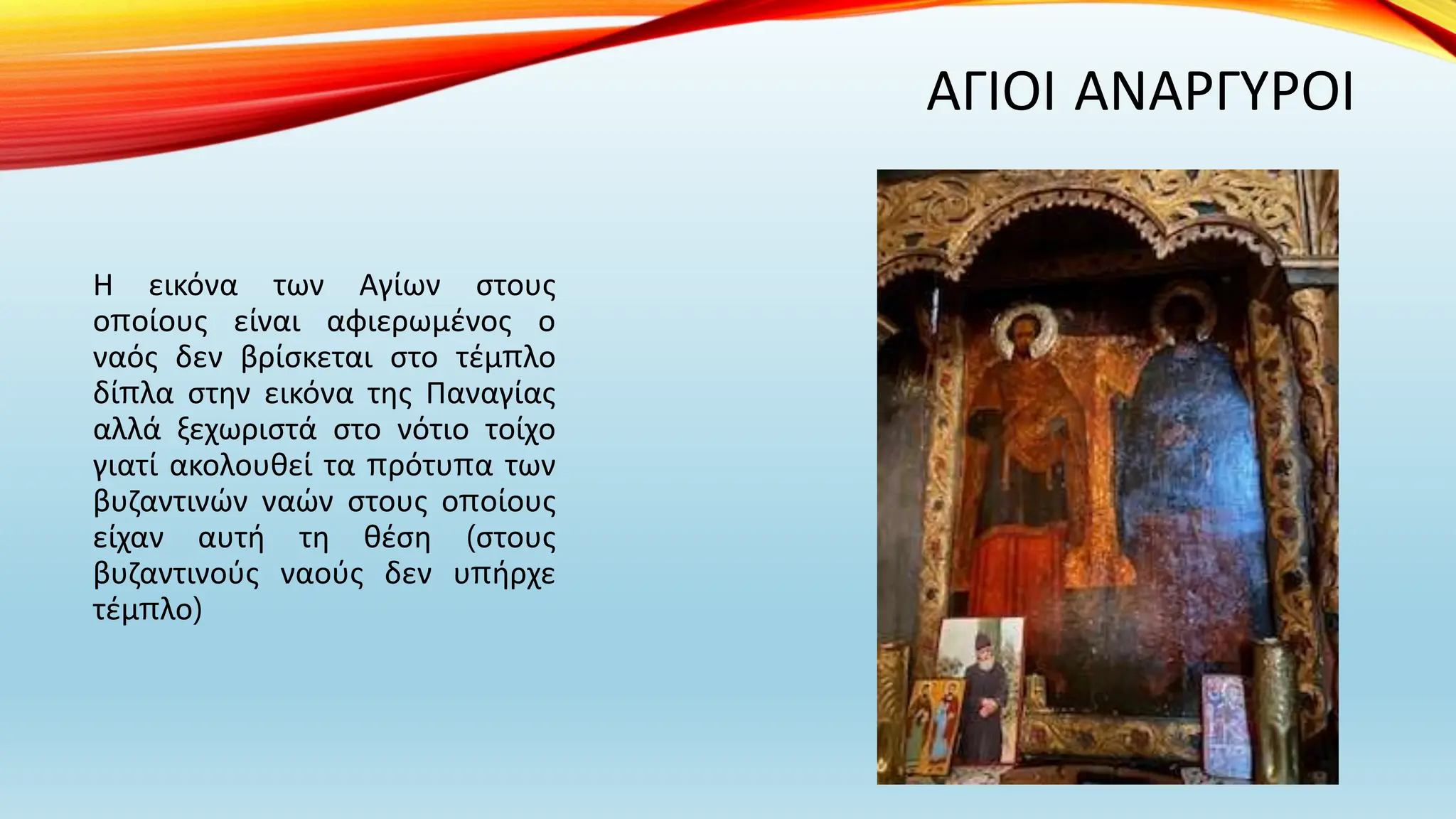 ΑΓΙΟΙ ΑΝΑΡΓΥΡΟΙ

Η εικόνα των Αγίων στους οποίους είναι αφιερωμένος ο ναός δεν βρίσκεται στο τέμπλο δίπλα στην εικόνα της Παναγίας αλλά ξεχωριστά στο νότιο τοίχο γιατί ακολουθεί τα πρότυπα των βυζαντινών ναών στους οποίους είχαν αυτή τη θέση (στους βυζαντινούς ναούς δεν υπήρχε τέμπλο)